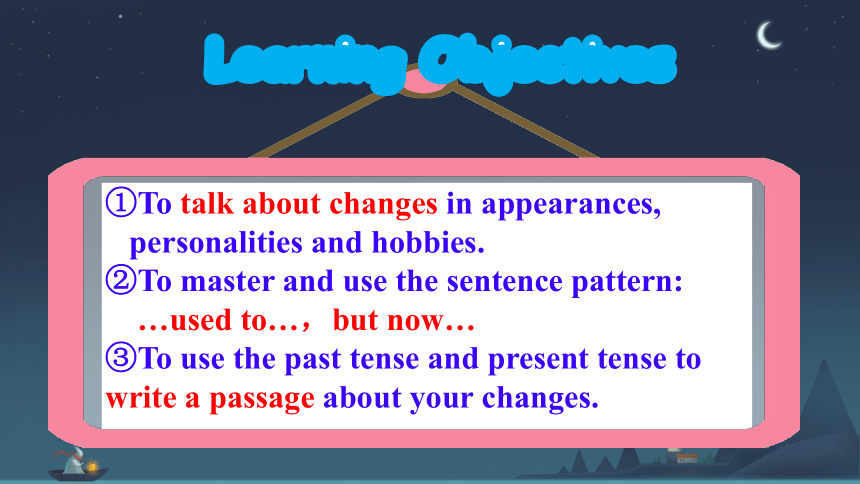 Learning Objectives

①To talk about changes in appearances, personalities and hobbies.
②To master and use the sentence pattern:
…used to…， but now…
③To use the past tense and present tense to write a passage about your changes.